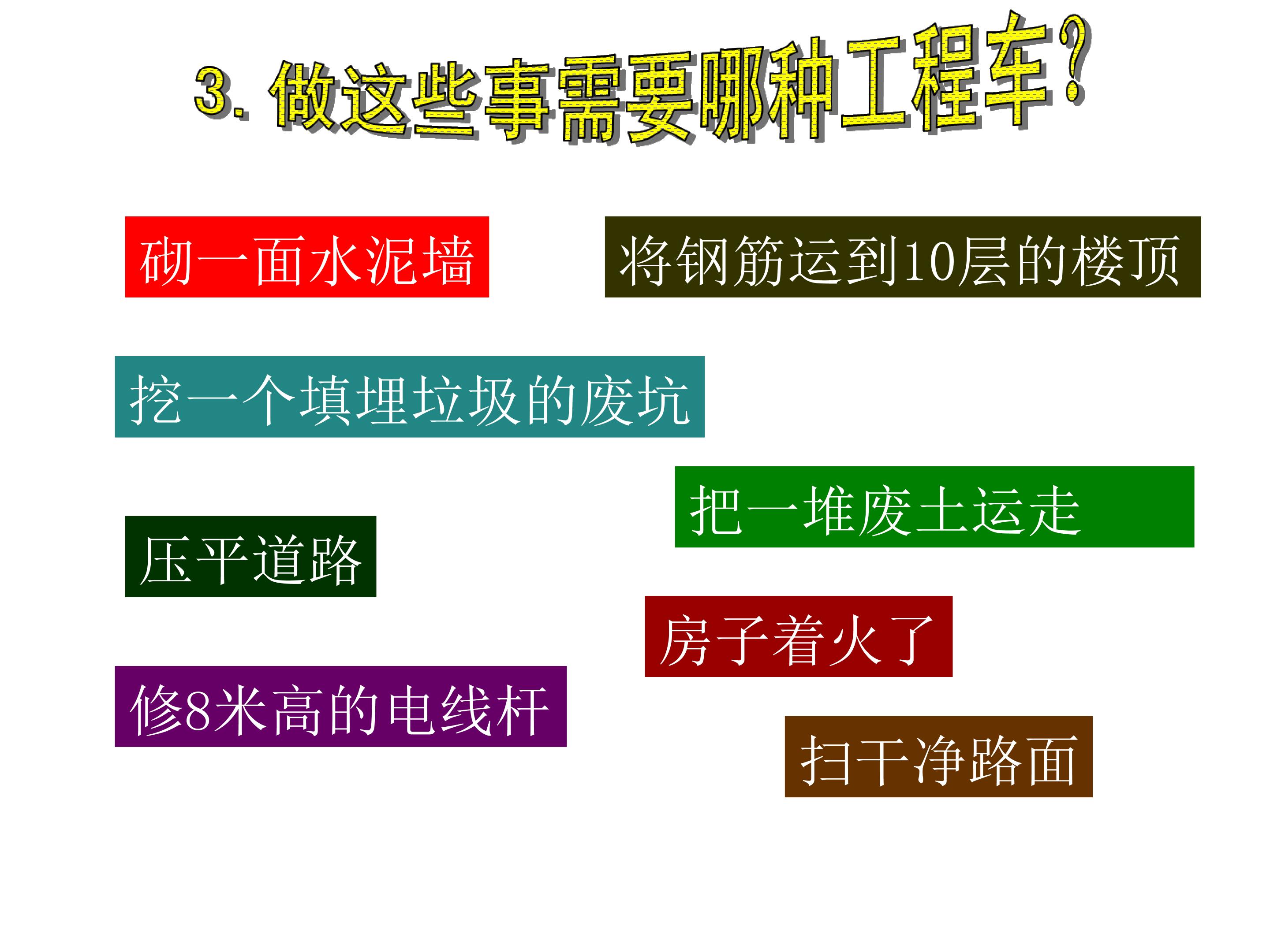 3.做这些事需要哪种工程车?

砌一面水泥墙

将钢筋运到10层的楼顶

挖一个填埋垃圾的废坑

把一堆废土运走

压平道路

房子着火了

修8米高的电线杆

扫干净路面